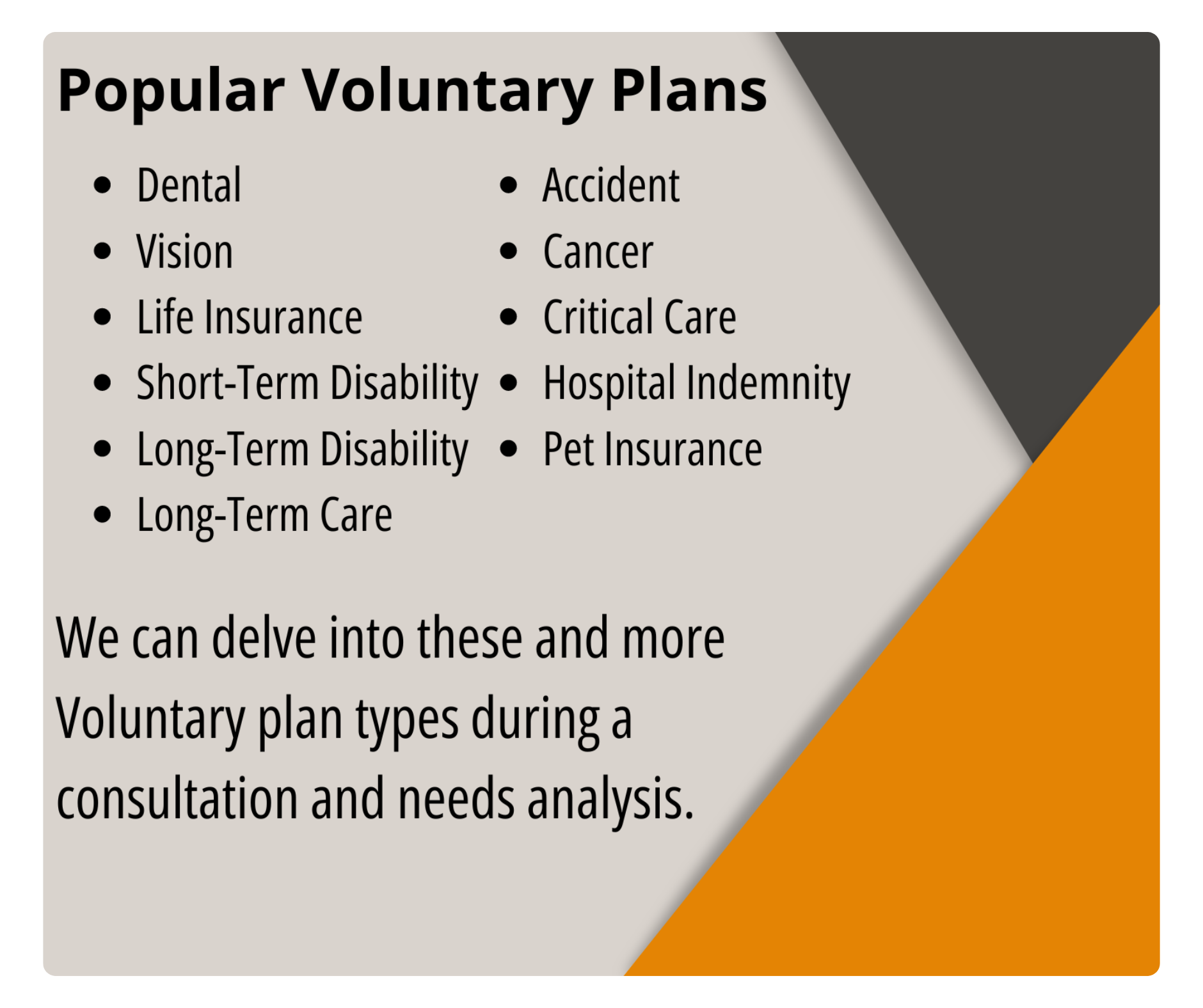 Popular Voluntary Plans

- Dental
- Vision
- Life Insurance
- Short-Term Disability
- Long-Term Disability
- Long-Term Care

- Accident
- Cancer
- Critical Care
- Hospital Indemnity
- Pet Insurance

We can delve into these and more Voluntary plan types during a consultation and needs analysis.